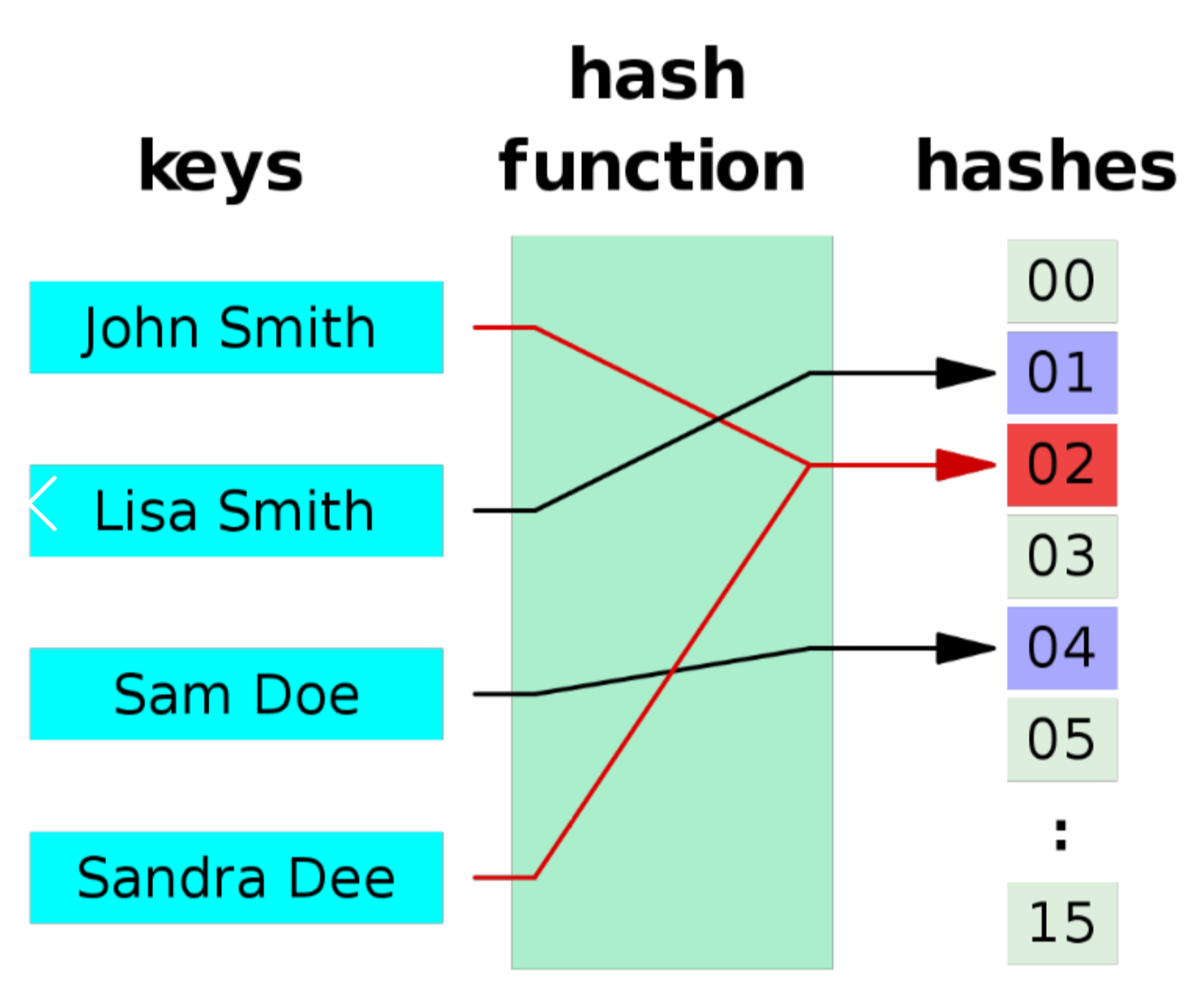 keys

hash function

hashes

John Smith

Lisa Smith

Sam Doe

Sandra Dee

00
01
02
03
04
05
:
15